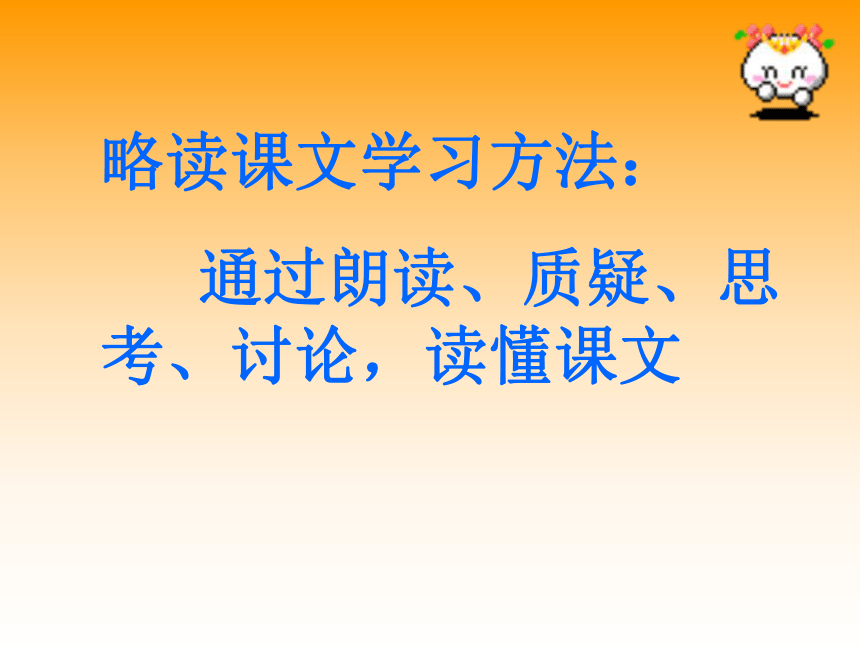 略读课文学习方法：

通过朗读、质疑、思考、讨论，读懂课文